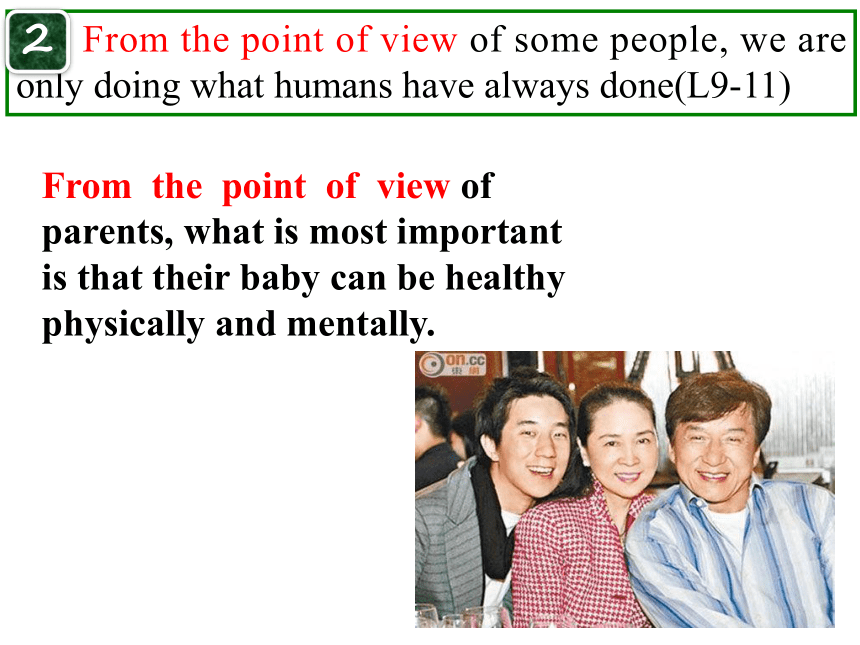 2 From the point of view of some people, we are only doing what humans have always done(L9-11)

From the point of view of parents, what is most important is that their baby can be healthy physically and mentally.

on.cc 東網